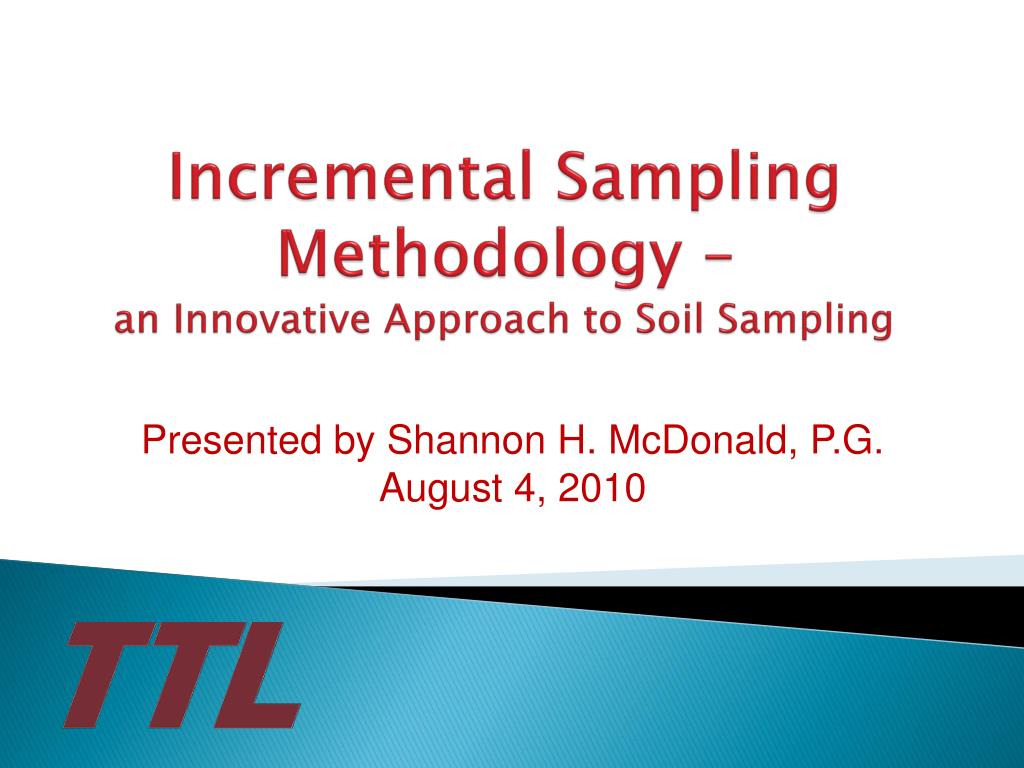 Incremental Sampling Methodology –
an Innovative Approach to Soil Sampling

Presented by Shannon H. McDonald, P.G.
August 4, 2010

TTL